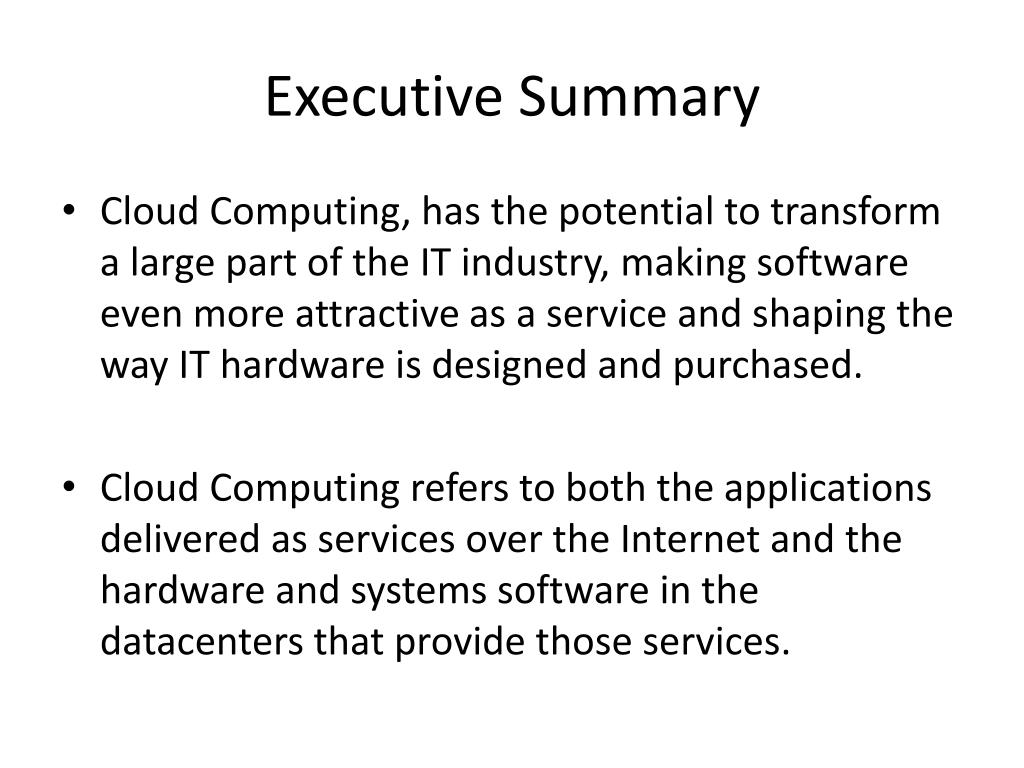 Executive Summary

• Cloud Computing, has the potential to transform a large part of the IT industry, making software even more attractive as a service and shaping the way IT hardware is designed and purchased.

• Cloud Computing refers to both the applications delivered as services over the Internet and the hardware and systems software in the datacenters that provide those services.